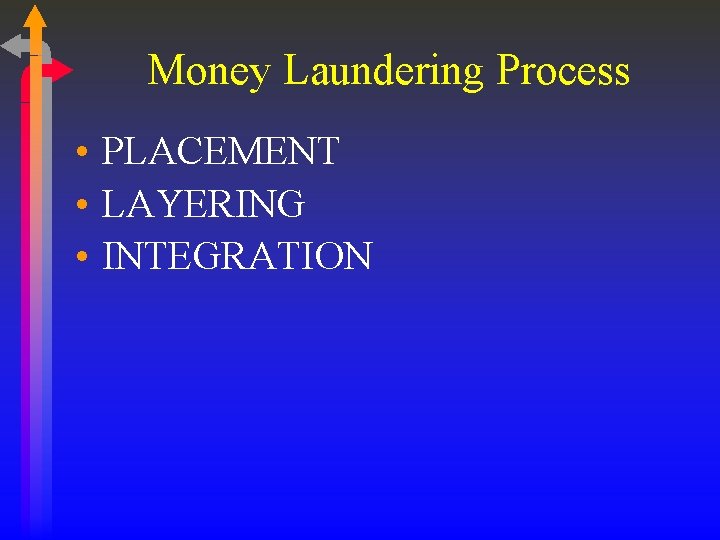 Money Laundering Process

• PLACEMENT
• LAYERING
• INTEGRATION